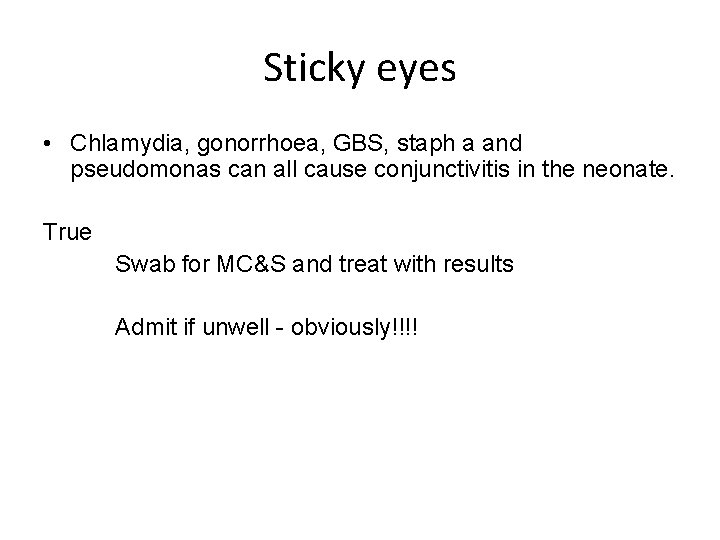 Sticky eyes

• Chlamydia, gonorrhoea, GBS, staph a and pseudomonas can all cause conjunctivitis in the neonate.

True

Swab for MC&S and treat with results

Admit if unwell - obviously!!!!